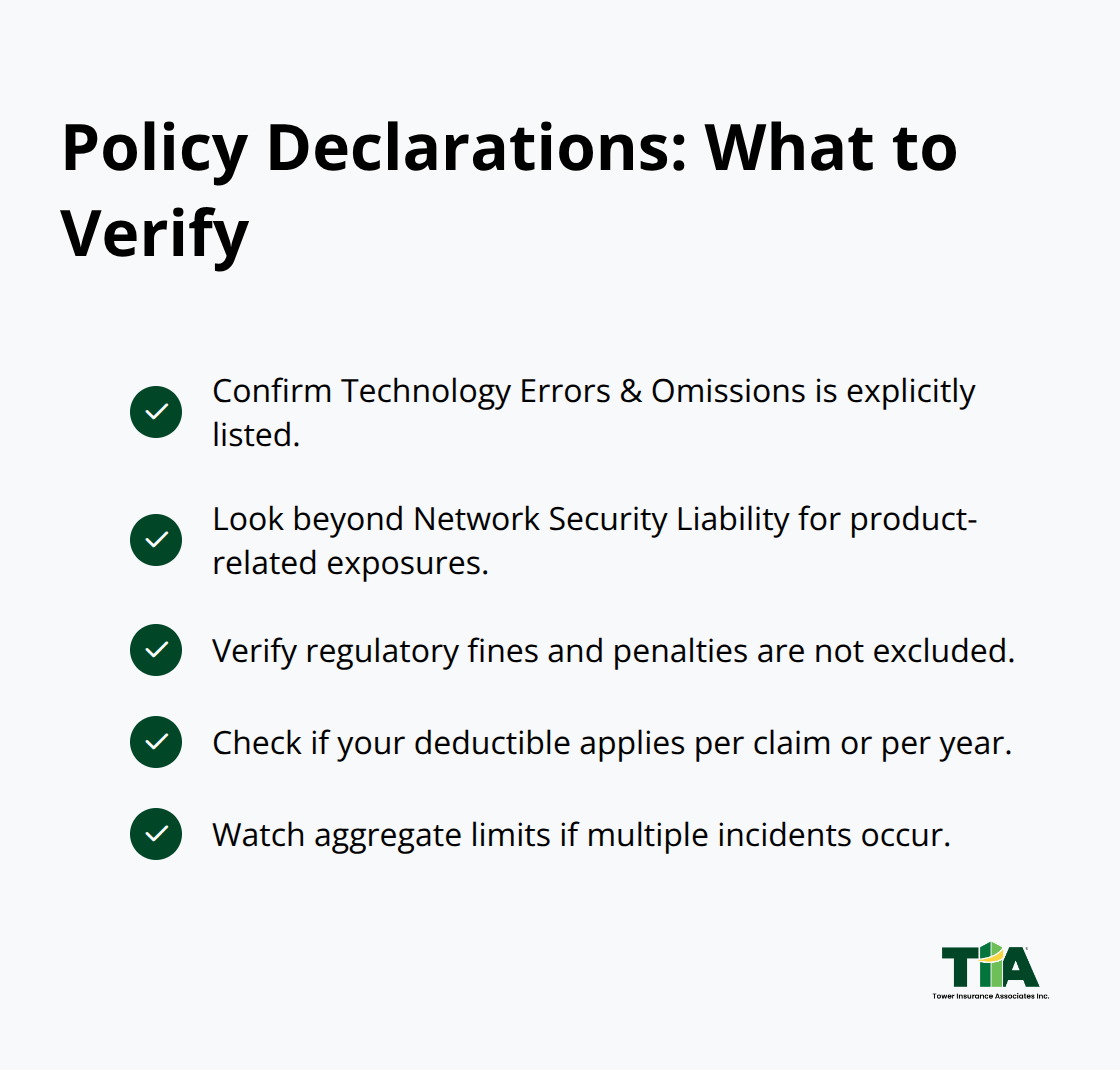 Policy Declarations: What to Verify

Confirm Technology Errors & Omissions is explicitly listed.

Look beyond Network Security Liability for product-related exposures.

Verify regulatory fines and penalties are not excluded.

Check if your deductible applies per claim or per year.

Watch aggregate limits if multiple incidents occur.

TIA
Tower Insurance Associates Inc.